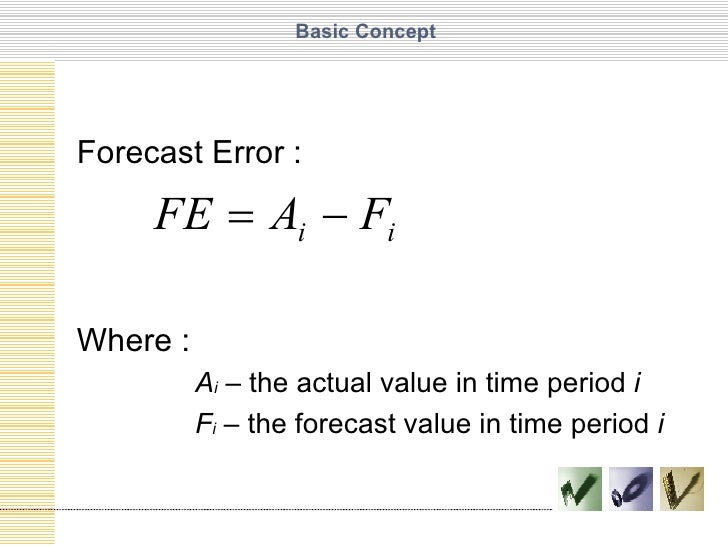 Basic Concept

Forecast Error :

$FE = A_i - F_i$

Where :

$A_i$ – the actual value in time period $i$

$F_i$ – the forecast value in time period $i$